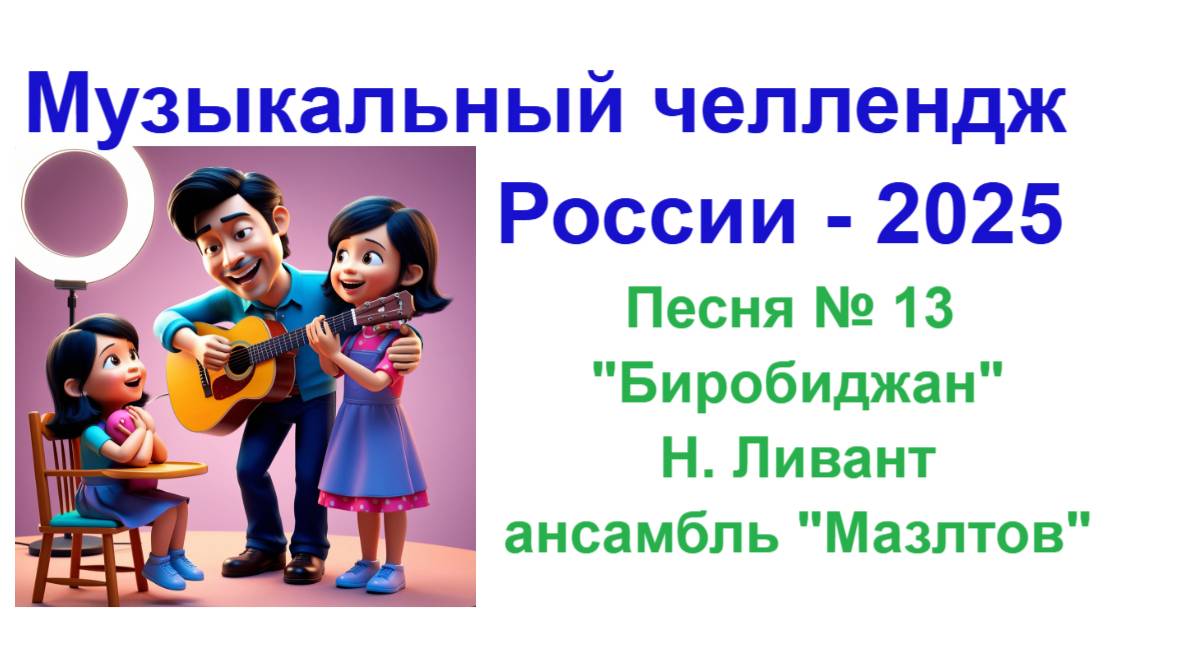 Музыкальный челлендж России - 2025

Песня № 13
"Биробиджан"
Н. Ливант
ансамбль "Мазлтов"